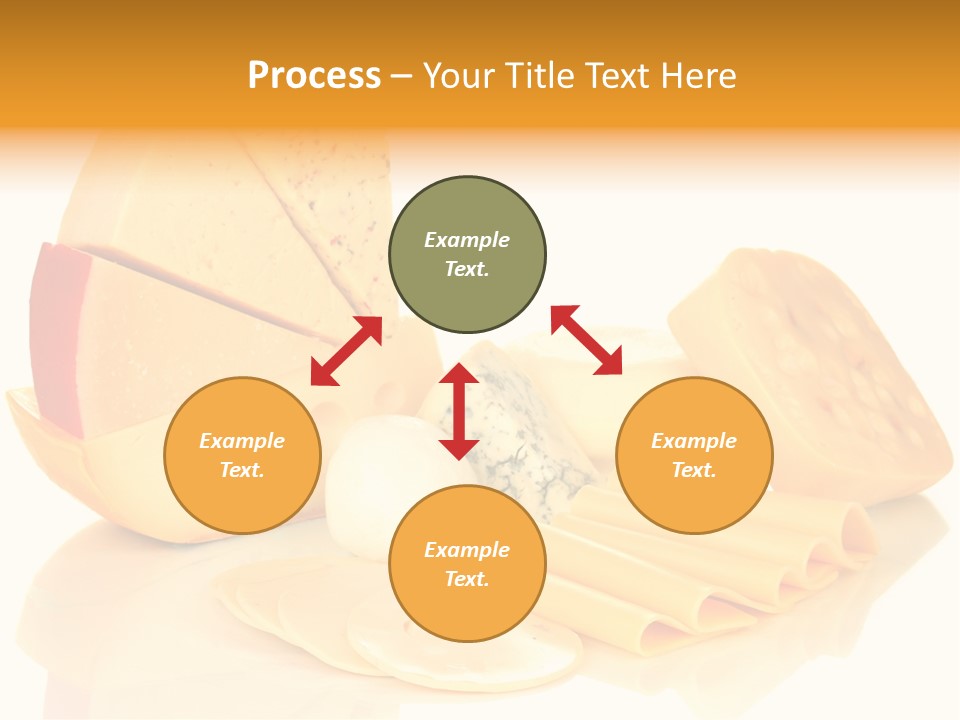 Process – Your Title Text Here

Example Text.

Example Text.

Example Text.

Example Text.